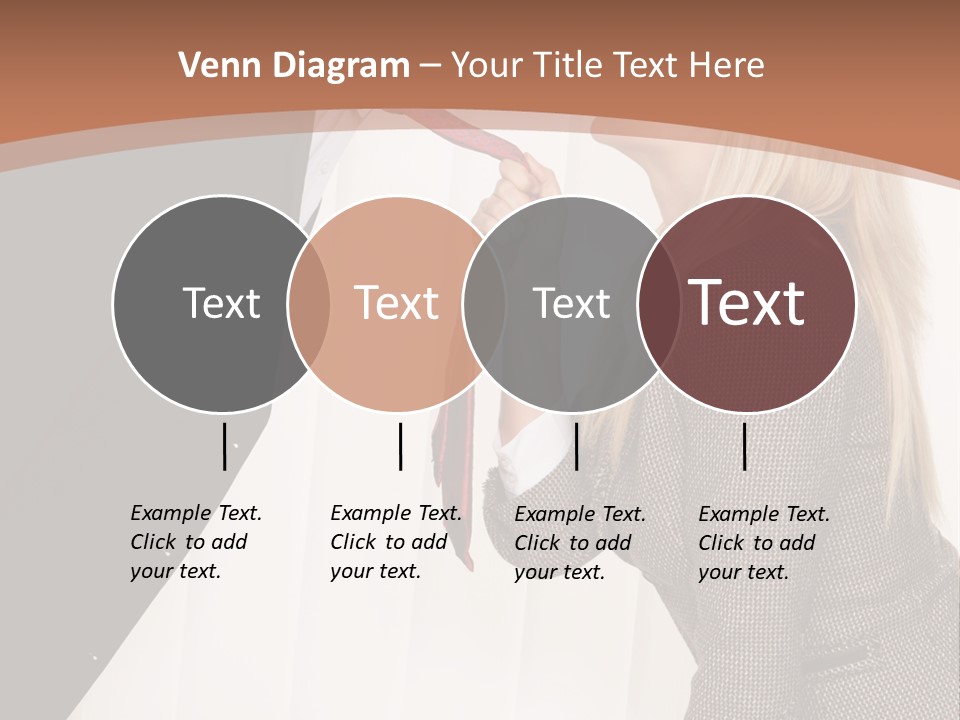 Venn Diagram – Your Title Text Here

Text

Text

Text

Text

Example Text. Click to add your text.

Example Text. Click to add your text.

Example Text. Click to add your text.

Example Text. Click to add your text.